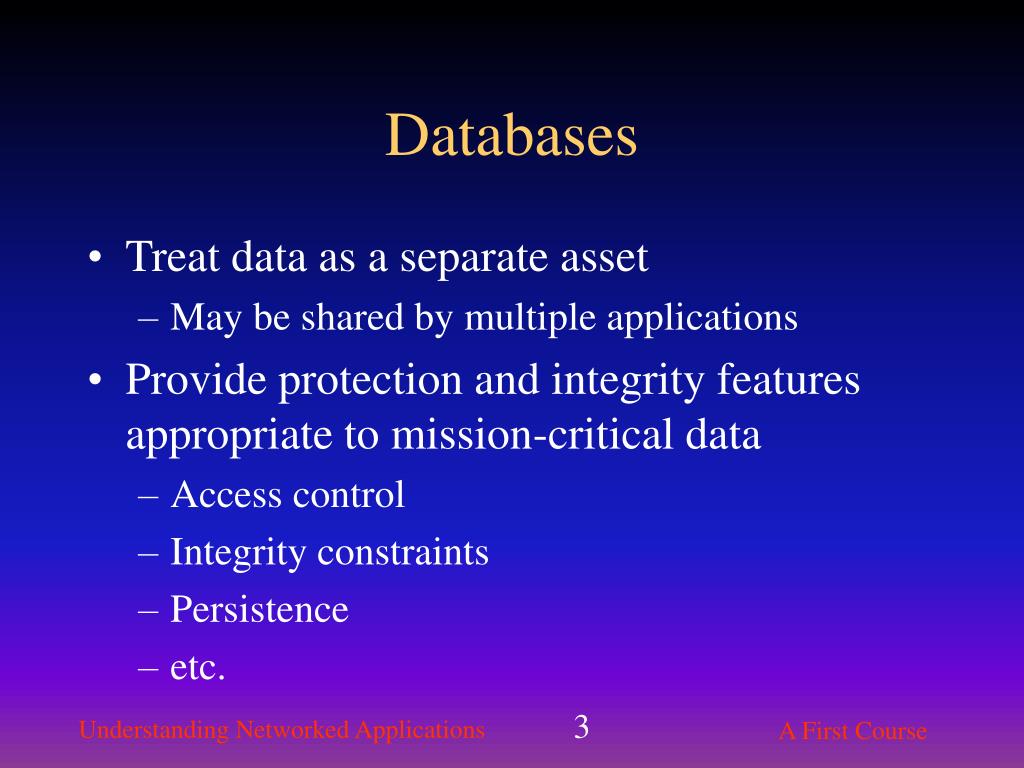 Databases

• Treat data as a separate asset
– May be shared by multiple applications
• Provide protection and integrity features appropriate to mission-critical data
– Access control
– Integrity constraints
– Persistence
– etc.

Understanding Networked Applications 3 A First Course